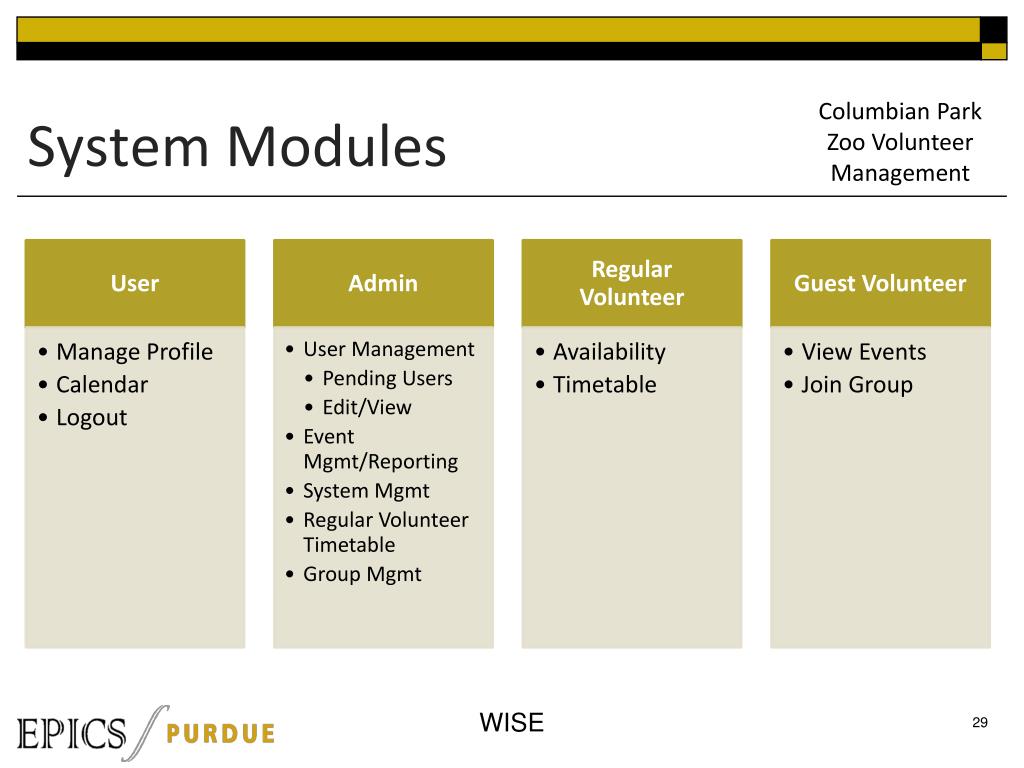 System Modules

Columbian Park Zoo Volunteer Management

User
• Manage Profile
• Calendar
• Logout

Admin
• User Management
  • Pending Users
  • Edit/View
• Event Mgmt/Reporting
• System Mgmt
• Regular Volunteer Timetable
• Group Mgmt

Regular Volunteer
• Availability
• Timetable

Guest Volunteer
• View Events
• Join Group

EPICS PURDUE

WISE

29